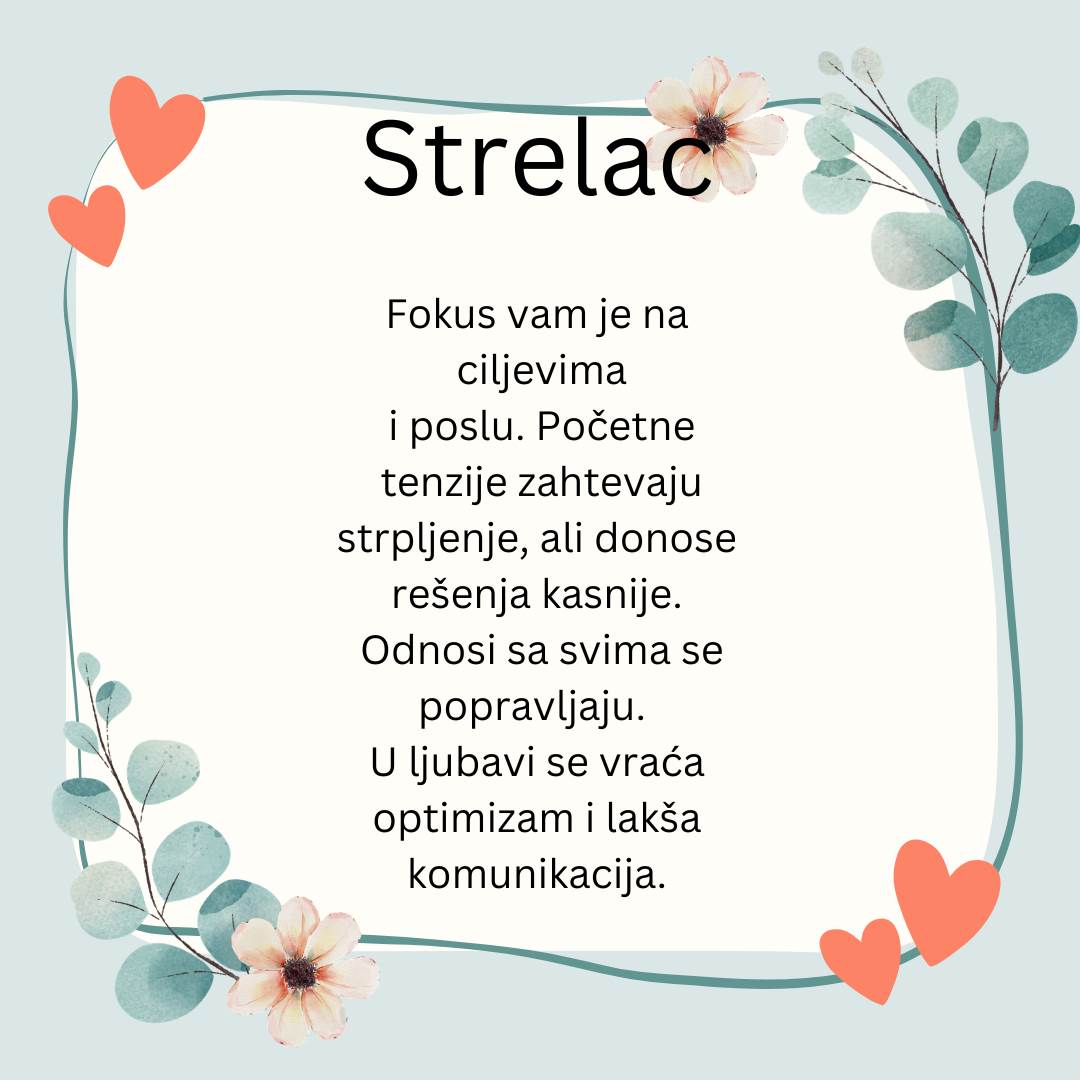 Strelac

Fokus vam je na ciljevima i poslu. Početne tenzije zahtevaju strpljenje, ali donose rešenja kasnije. Odnosi sa svima se popravljaju. U ljubavi se vraća optimizam i lakša komunikacija.